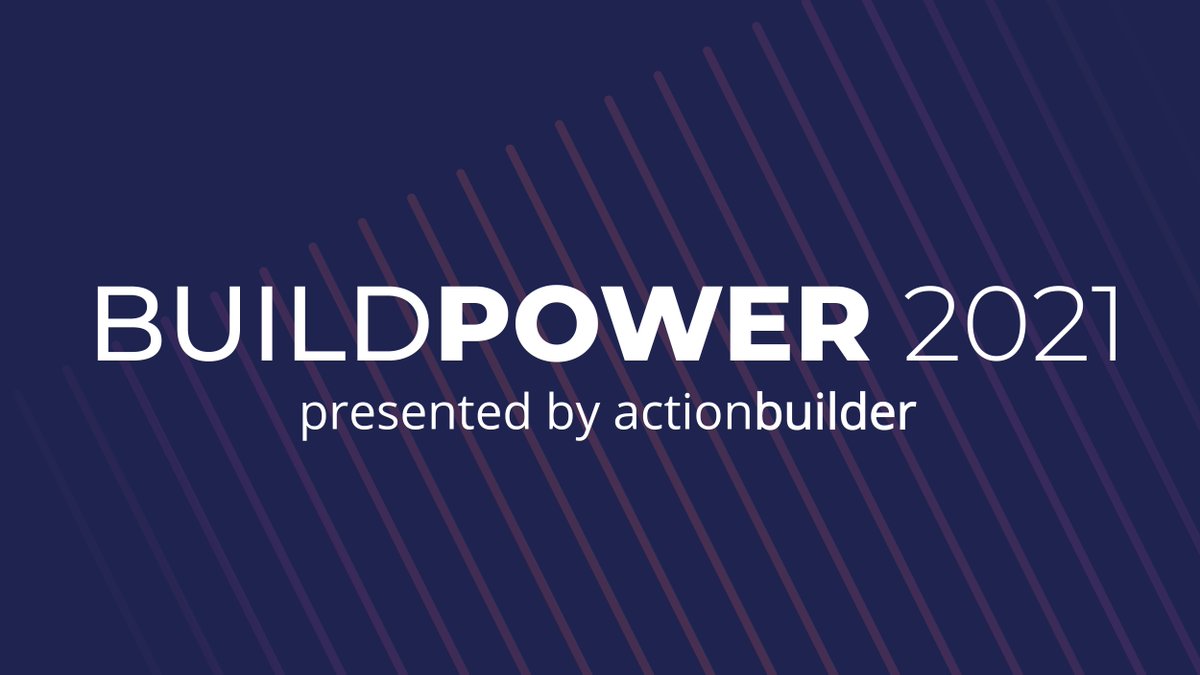 BUILDPOWER 2021
presented by actionbuilder